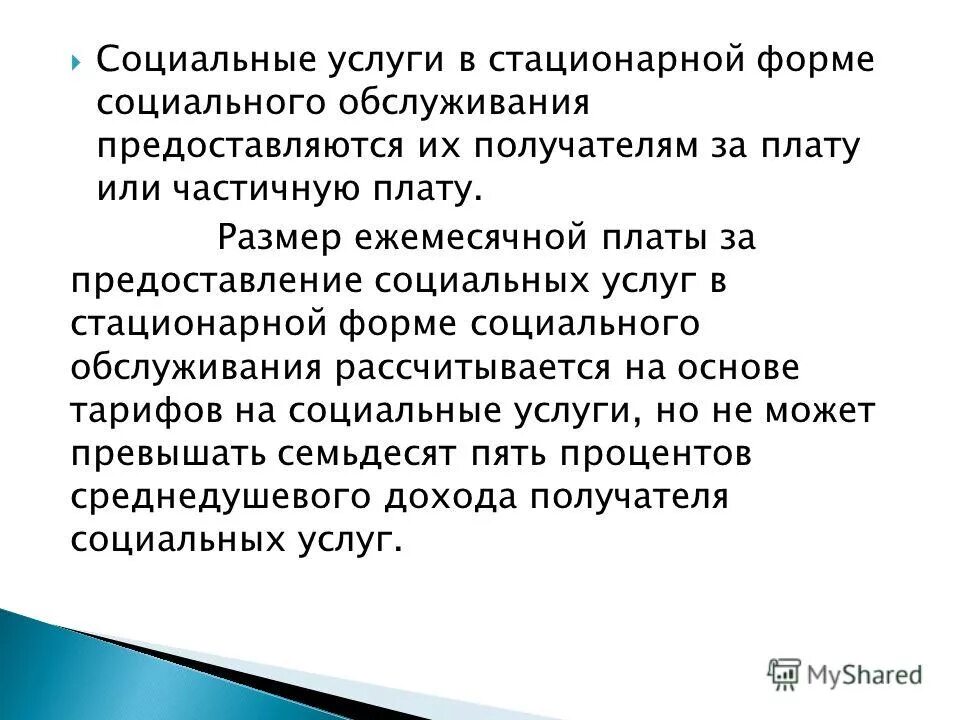 Социальные услуги в стационарной форме социального обслуживания предоставляются их получателям за плату или частичную плату.

Размер ежемесячной платы за предоставление социальных услуг в стационарной форме социального обслуживания рассчитывается на основе тарифов на социальные услуги, но не может превышать семьдесят пять процентов среднедушевого дохода получателя социальных услуг.

MyShared